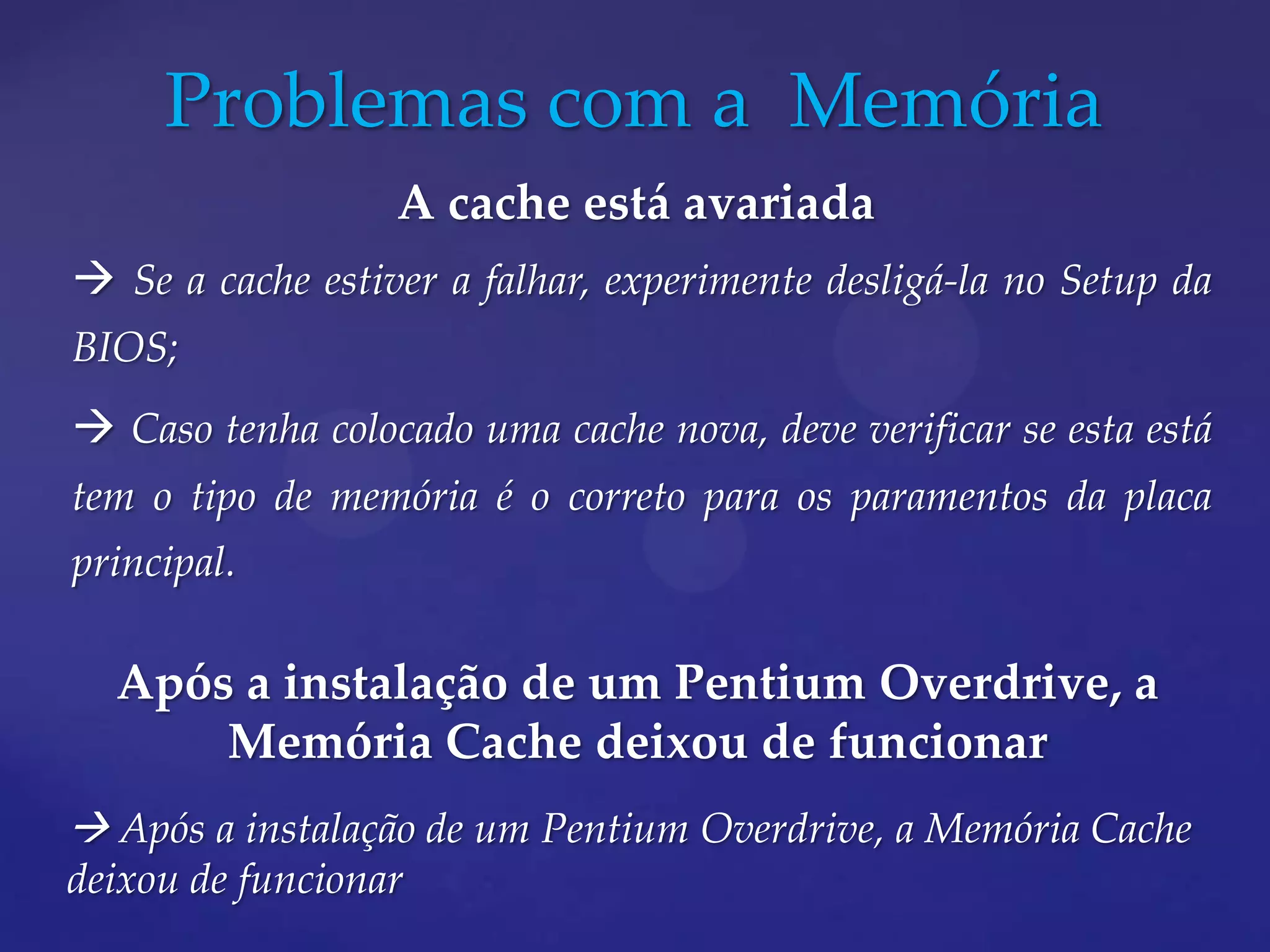 Problemas com a Memória

A cache está avariada

→ Se a cache estiver a falhar, experimente desligá-la no Setup da BIOS;

→ Caso tenha colocado uma cache nova, deve verificar se esta está tem o tipo de memória é o correto para os paramentos da placa principal.

Após a instalação de um Pentium Overdrive, a Memória Cache deixou de funcionar

→ Após a instalação de um Pentium Overdrive, a Memória Cache deixou de funcionar